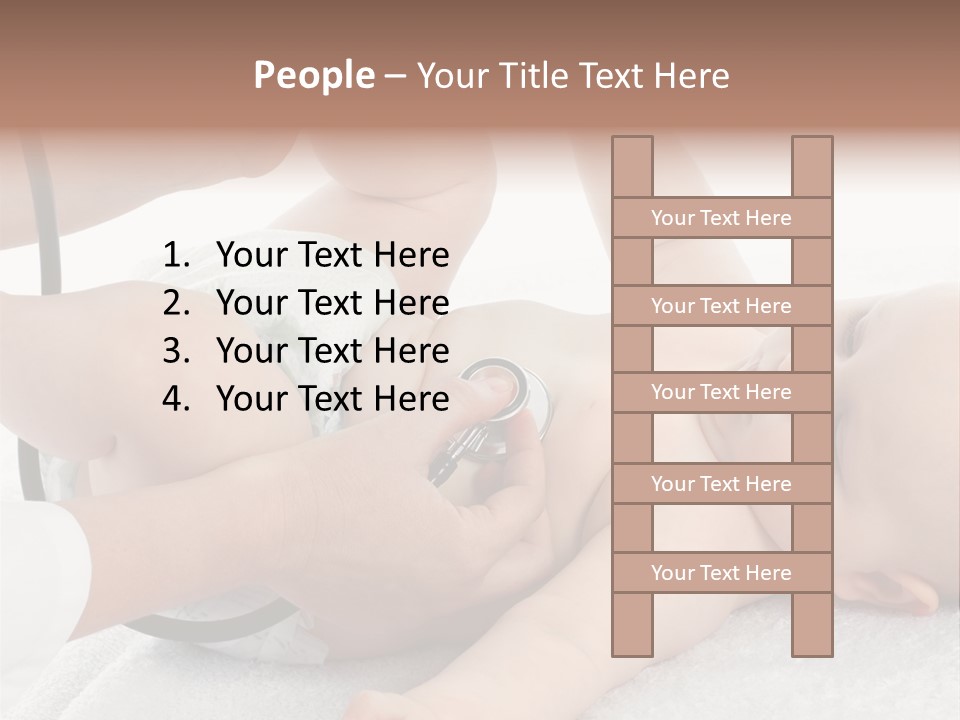 People – Your Title Text Here

1. Your Text Here
2. Your Text Here
3. Your Text Here
4. Your Text Here

Your Text Here
Your Text Here
Your Text Here
Your Text Here
Your Text Here